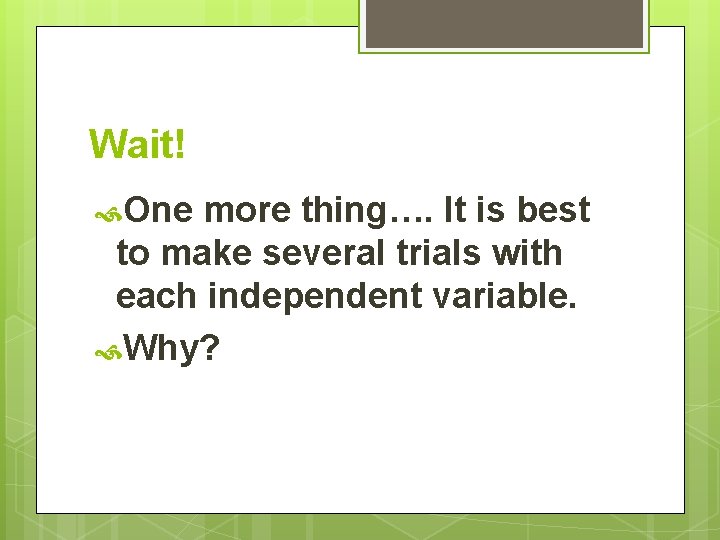 Wait!

One more thing…. It is best to make several trials with each independent variable.

Why?